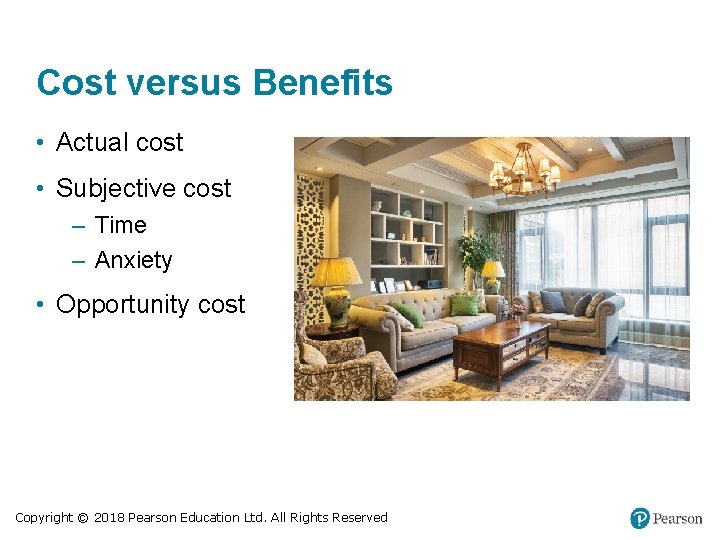 Cost versus Benefits

• Actual cost
• Subjective cost
– Time
– Anxiety
• Opportunity cost

Copyright © 2018 Pearson Education Ltd. All Rights Reserved

Pearson